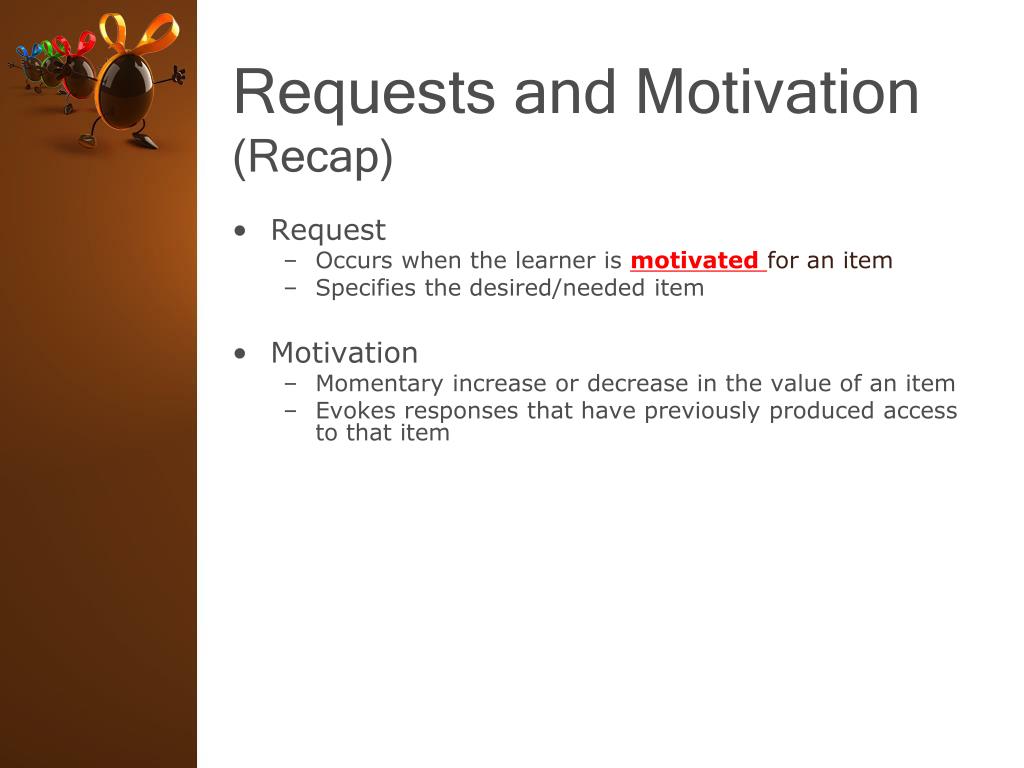 Requests and Motivation
(Recap)

• Request
  – Occurs when the learner is motivated for an item
  – Specifies the desired/needed item

• Motivation
  – Momentary increase or decrease in the value of an item
  – Evokes responses that have previously produced access to that item